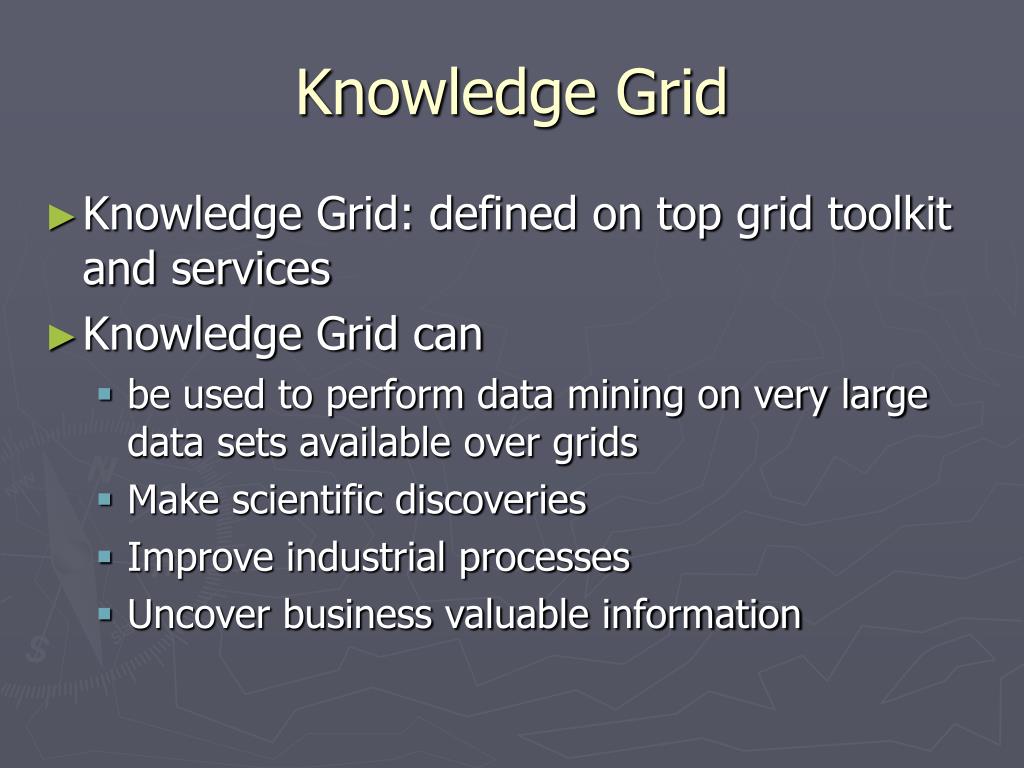 Knowledge Grid

► Knowledge Grid: defined on top grid toolkit and services

► Knowledge Grid can

▪ be used to perform data mining on very large data sets available over grids

▪ Make scientific discoveries

▪ Improve industrial processes

▪ Uncover business valuable information